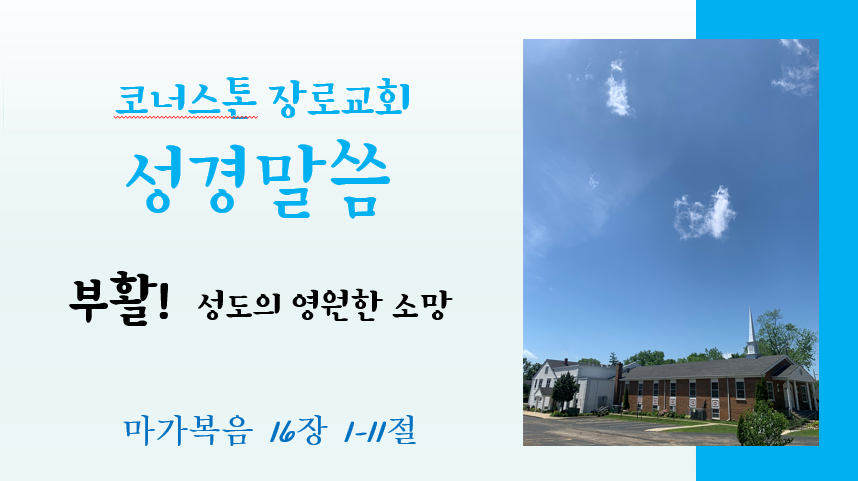 코너스톤 장로교회

성경말씀

부활! 성도의 영원한 소망

마가복음 16장 1-11절